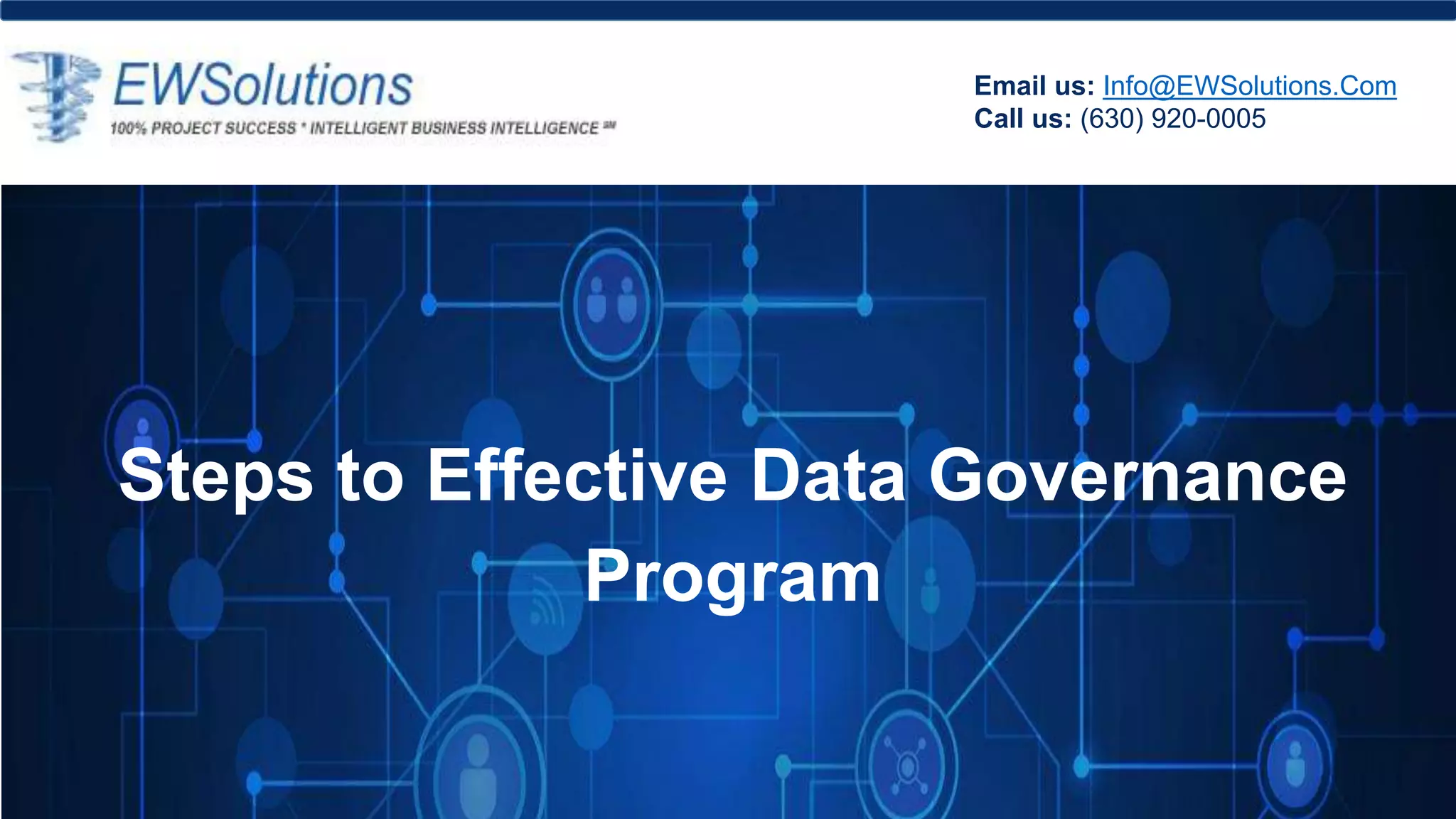 EWSolutions
100% PROJECT SUCCESS * INTELLIGENT BUSINESS INTELLIGENCE SM

Email us: Info@EWSolutions.Com
Call us: (630) 920-0005

Steps to Effective Data Governance Program